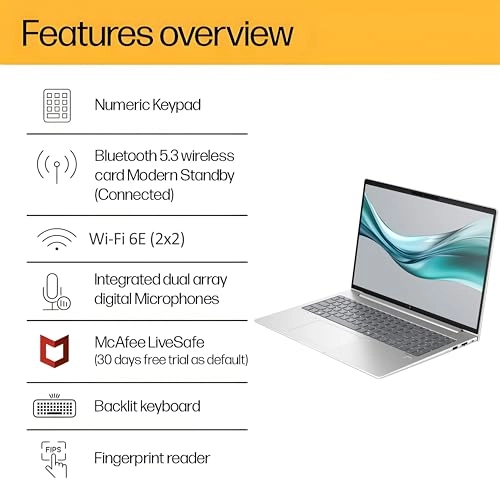 Features overview

Numeric Keypad

Bluetooth 5.3 wireless card Modern Standby (Connected)

Wi-Fi 6E (2x2)

Integrated dual array digital Microphones

McAfee LiveSafe
(30 days free trial as default)

Backlit keyboard

FIPS

Fingerprint reader